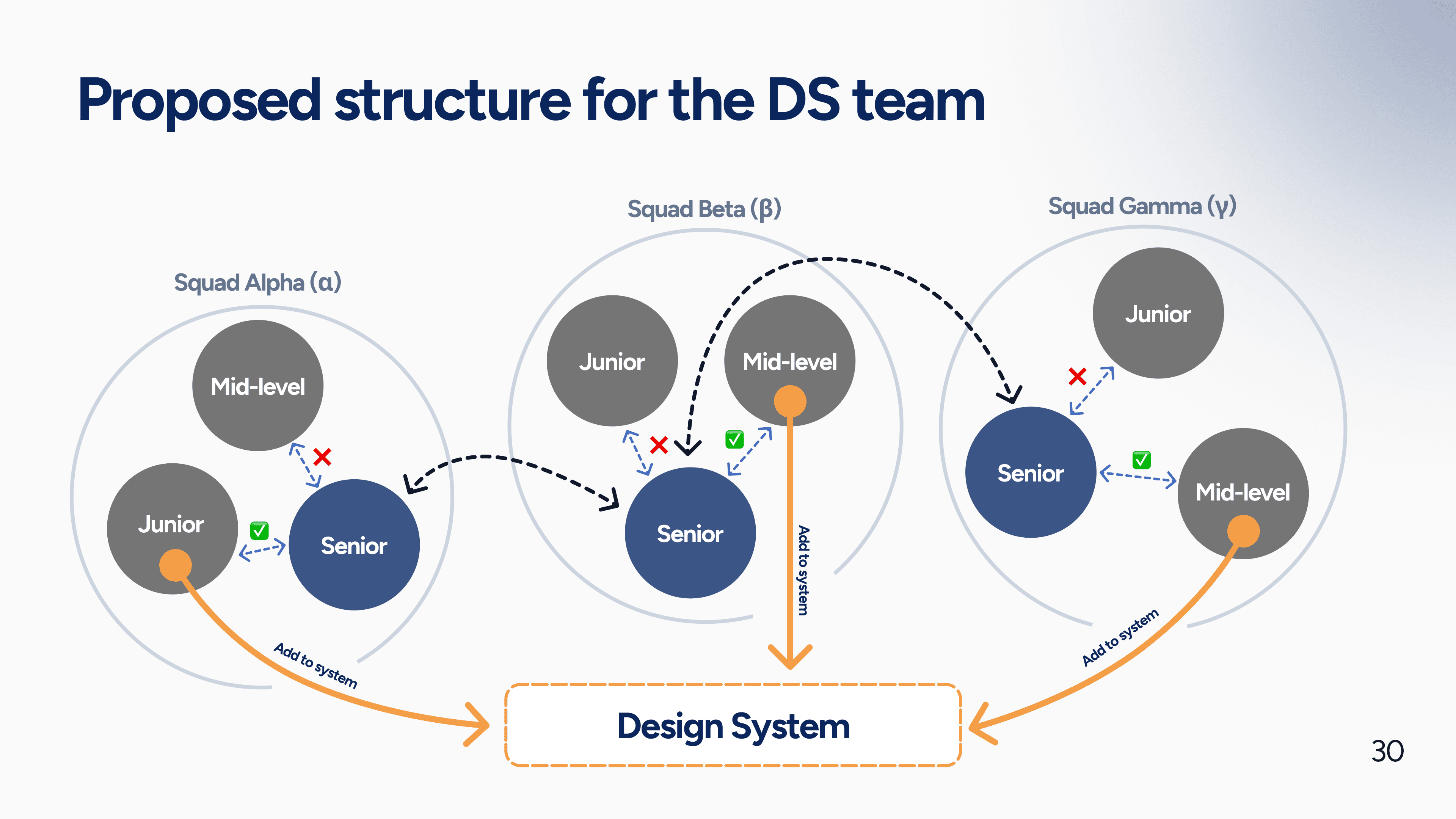 Proposed structure for the DS team

Squad Alpha (α)

Mid-level

Junior

Senior

Add to system

Squad Beta (β)

Junior

Mid-level

Senior

Add to system

Squad Gamma (γ)

Junior

Senior

Mid-level

Add to system

Design System

30